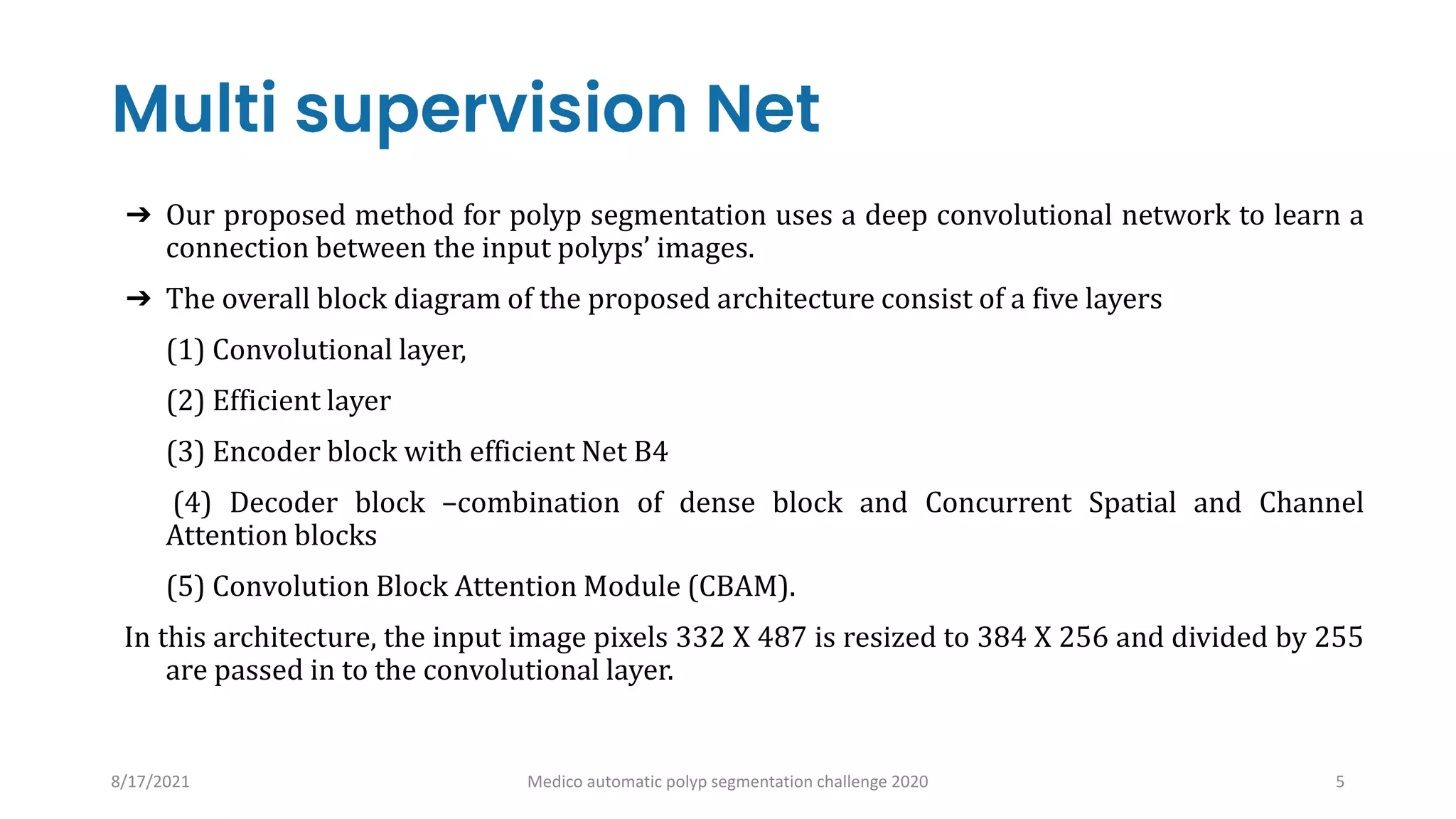 Multi supervision Net

➔ Our proposed method for polyp segmentation uses a deep convolutional network to learn a connection between the input polyps' images.

➔ The overall block diagram of the proposed architecture consist of a five layers

(1) Convolutional layer,

(2) Efficient layer

(3) Encoder block with efficient Net B4

(4) Decoder block –combination of dense block and Concurrent Spatial and Channel Attention blocks

(5) Convolution Block Attention Module (CBAM).

In this architecture, the input image pixels 332 X 487 is resized to 384 X 256 and divided by 255 are passed in to the convolutional layer.

8/17/2021

Medico automatic polyp segmentation challenge 2020

5